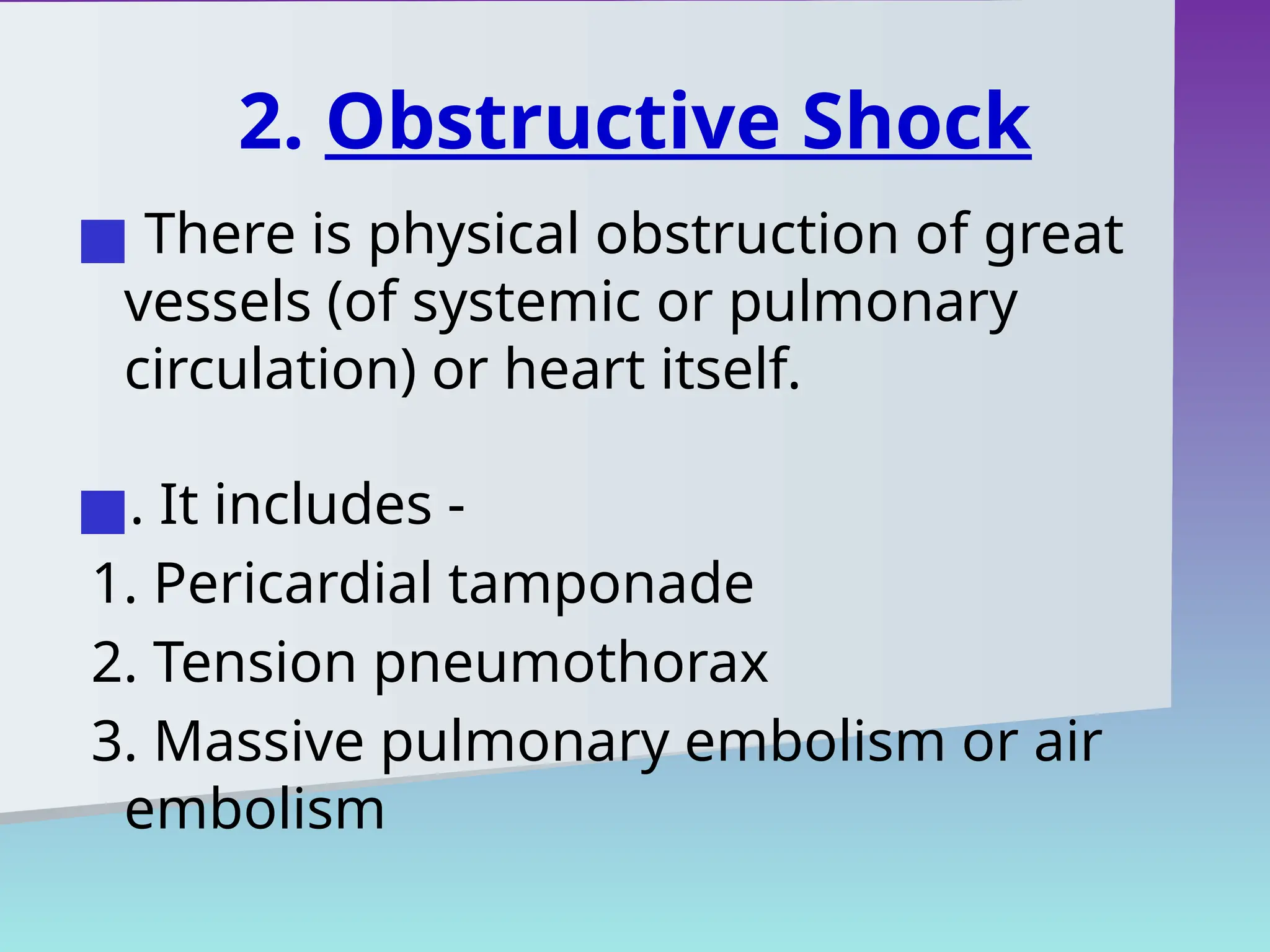 2. Obstructive Shock

There is physical obstruction of great vessels (of systemic or pulmonary circulation) or heart itself.

. It includes -

1. Pericardial tamponade
2. Tension pneumothorax
3. Massive pulmonary embolism or air embolism